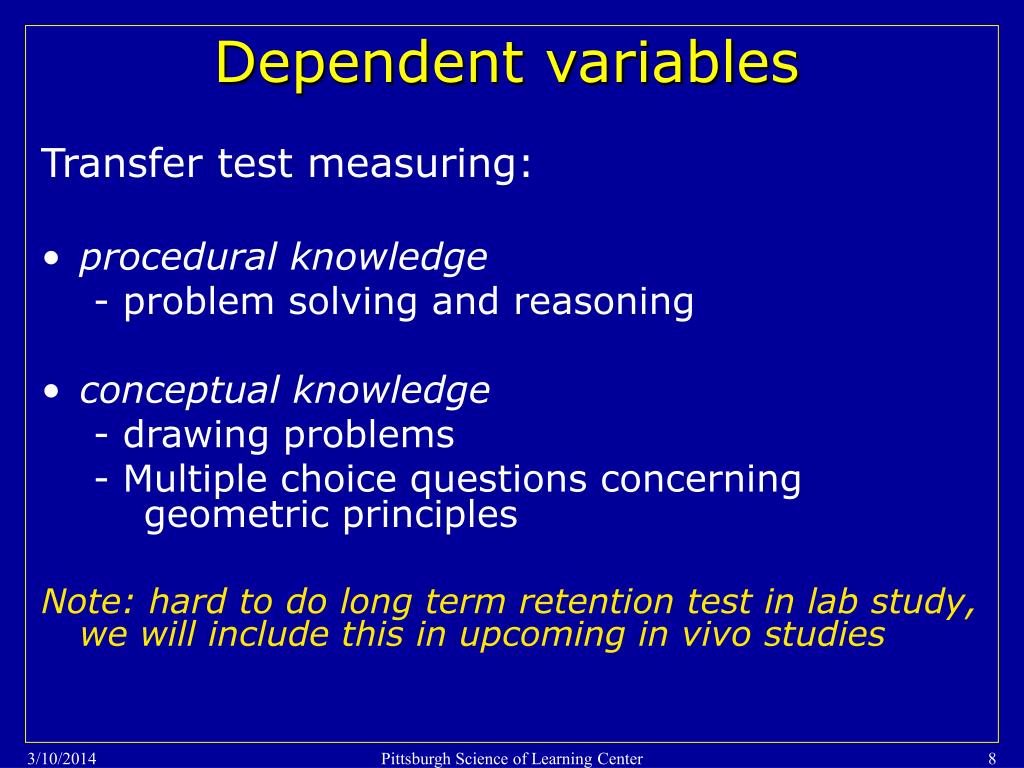 Dependent variables

Transfer test measuring:

• procedural knowledge
- problem solving and reasoning

• conceptual knowledge
- drawing problems
- Multiple choice questions concerning geometric principles

Note: hard to do long term retention test in lab study, we will include this in upcoming in vivo studies

3/10/2014 Pittsburgh Science of Learning Center 8